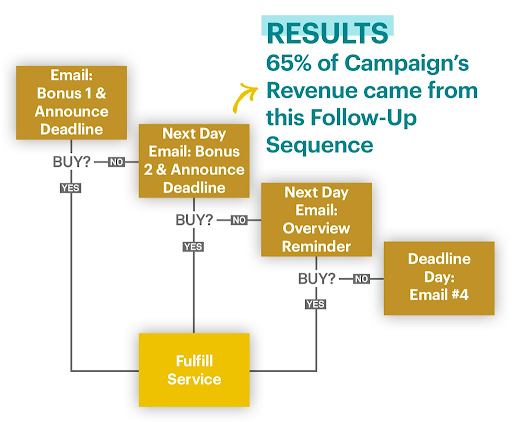 RESULTS
65% of Campaign's Revenue came from this Follow-Up Sequence

Email: Bonus 1 & Announce Deadline

BUY?
NO
YES

Next Day Email: Bonus 2 & Announce Deadline

BUY?
NO
YES

Next Day Email: Overview Reminder

BUY?
NO
YES

Deadline Day: Email #4

Fulfill Service